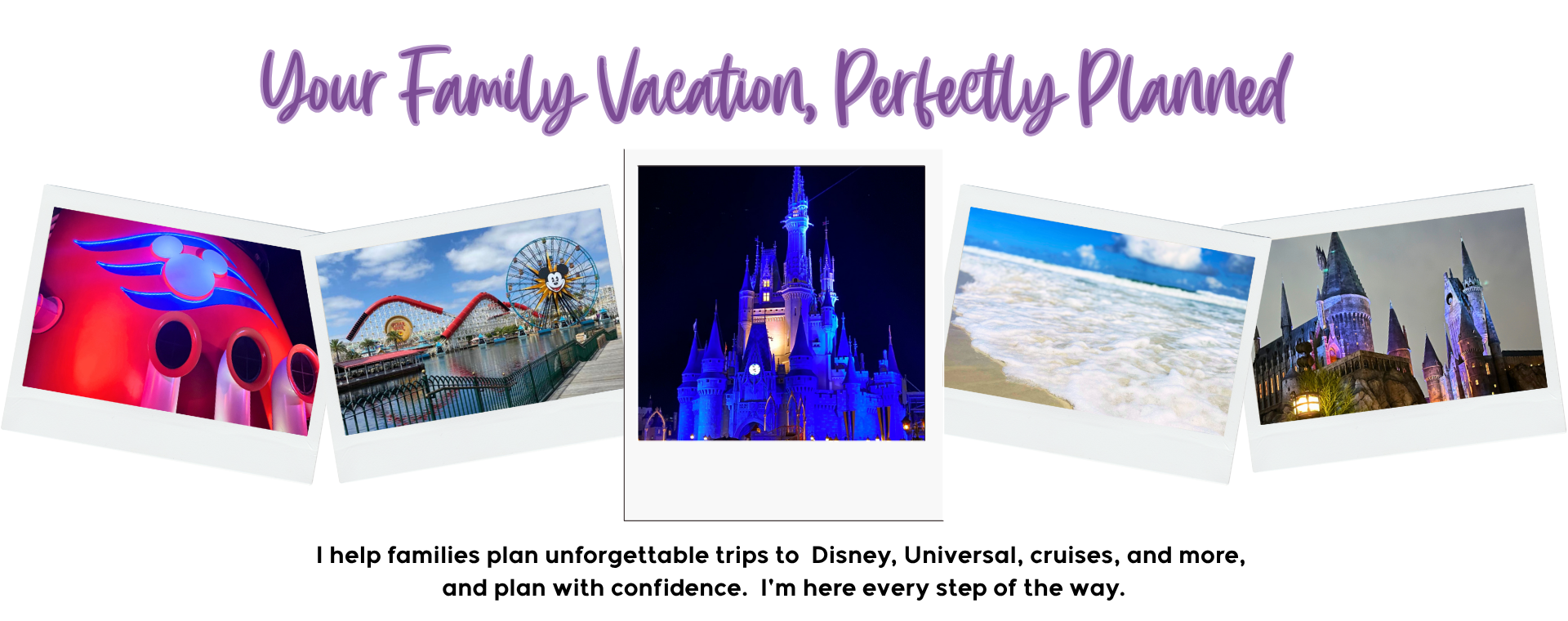 Your Family Vacation, Perfectly Planned

I help families plan unforgettable trips to Disney, Universal, cruises, and more, and plan with confidence. I'm here every step of the way.